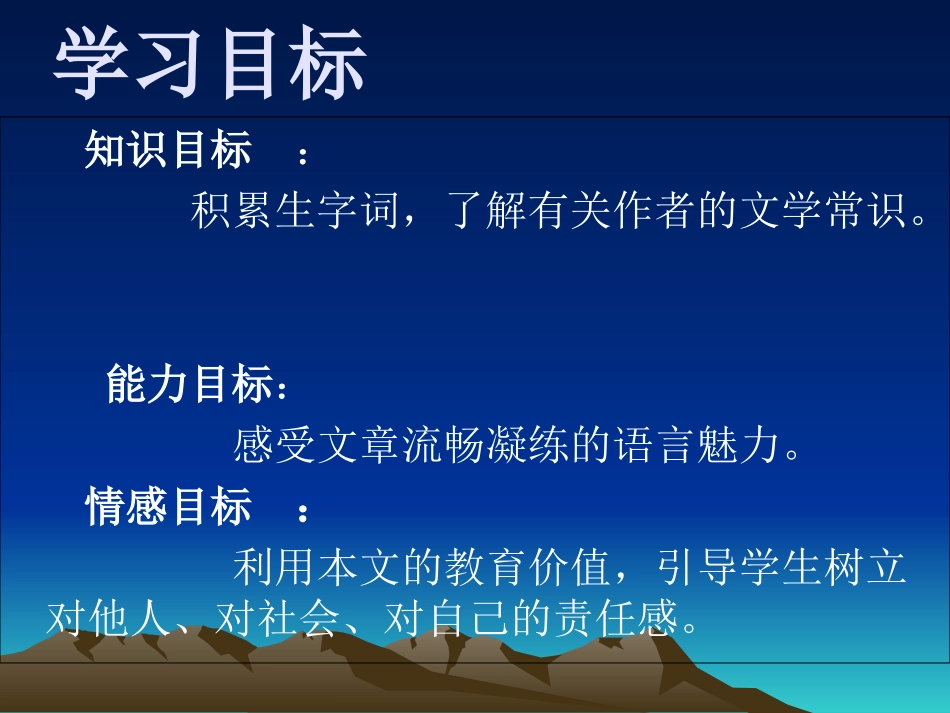 学习目标

知识目标　：

积累生字词，了解有关作者的文学常识。

能力目标：

感受文章流畅凝练的语言魅力。

情感目标　：

利用本文的教育价值，引导学生树立对他人、对社会、对自己的责任感。